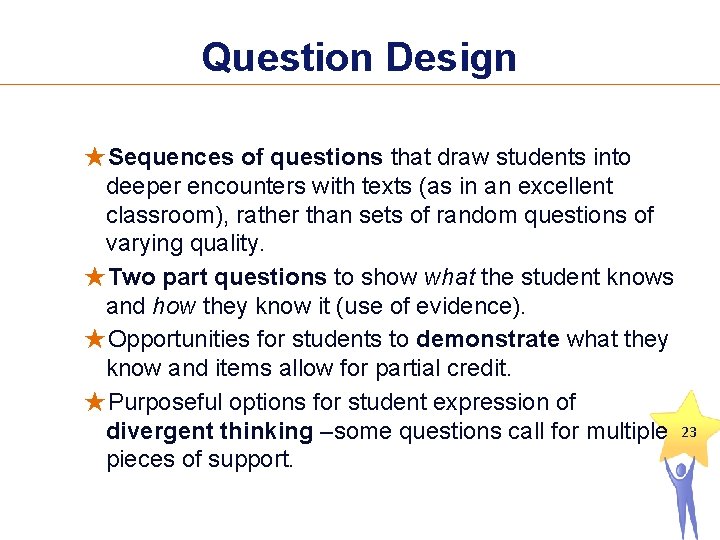 Question Design

★Sequences of questions that draw students into deeper encounters with texts (as in an excellent classroom), rather than sets of random questions of varying quality.

★Two part questions to show what the student knows and how they know it (use of evidence).

★Opportunities for students to demonstrate what they know and items allow for partial credit.

★Purposeful options for student expression of divergent thinking –some questions call for multiple pieces of support.

23